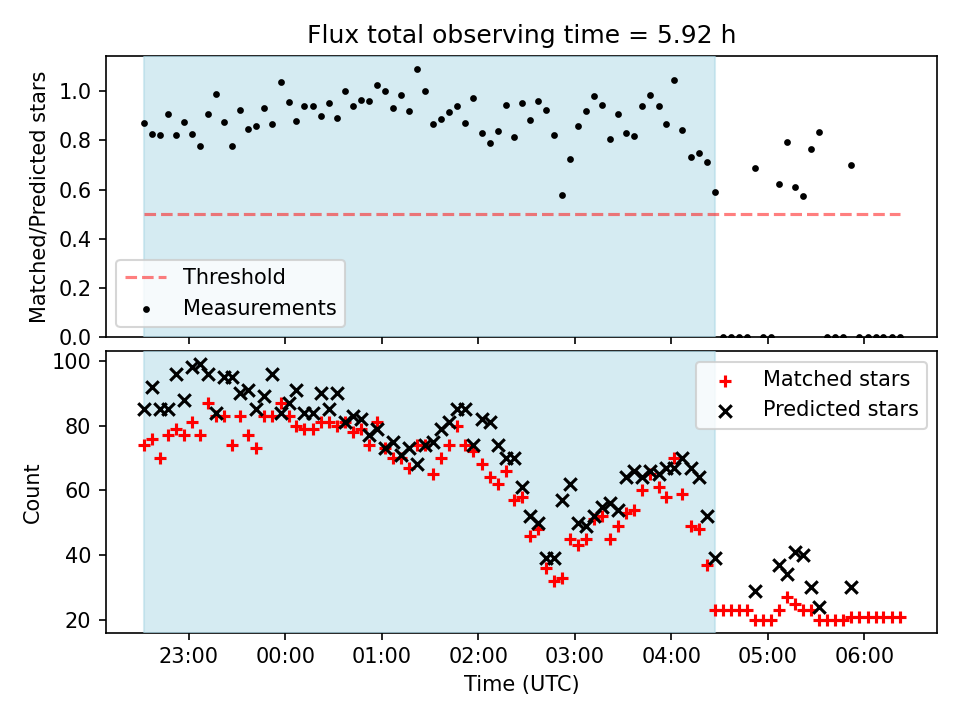 Flux total observing time = 5.92 h

Matched/Predicted stars

1.0
0.8
0.6
0.4
0.2
0.0

Threshold
Measurements

Count

100
80
60
40
20

Matched stars
Predicted stars

23:00
00:00
01:00
02:00
03:00
04:00
05:00
06:00

Time (UTC)